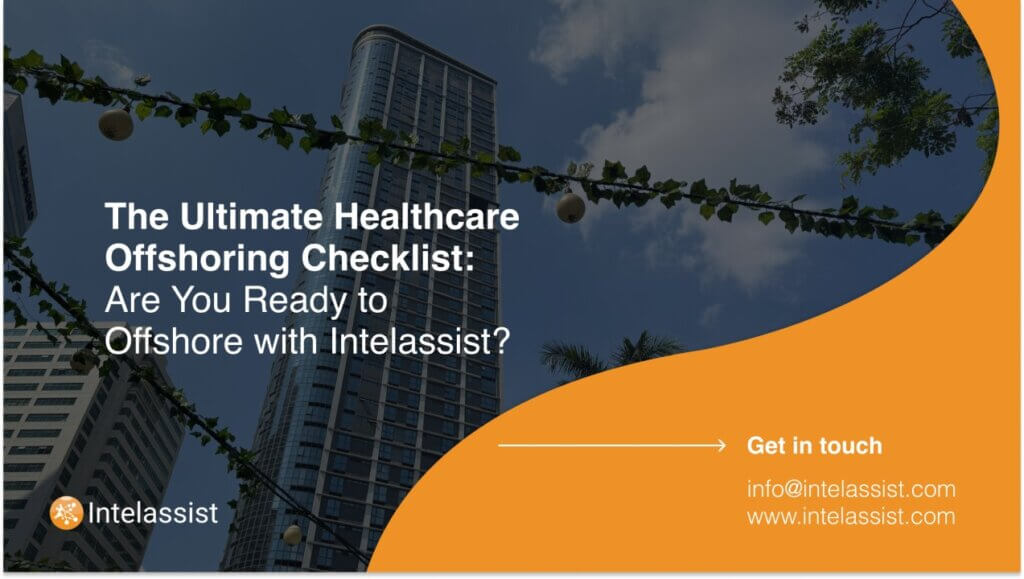 The Ultimate Healthcare Offshoring Checklist: Are You Ready to Offshore with Intelassist?

Get in touch

info@intelassist.com
www.intelassist.com

Intelassist